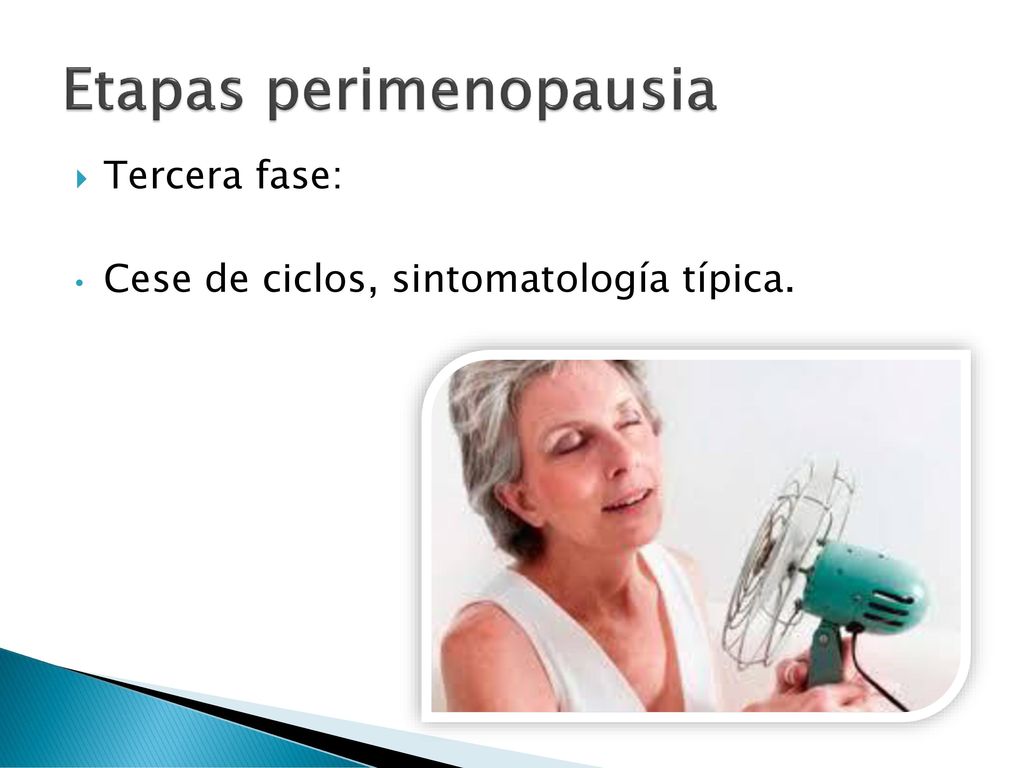 Etapas perimenopausia

Tercera fase:

Cese de ciclos, sintomatología típica.